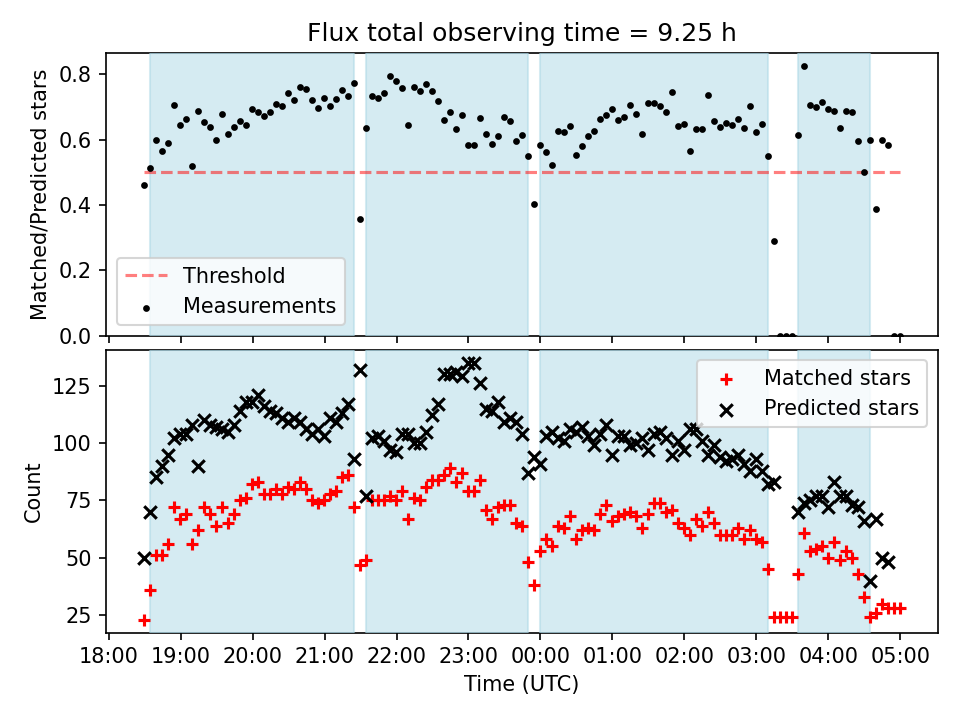 Flux total observing time = 9.25 h

Matched/Predicted stars

0.8
0.6
0.4
0.2
0.0

Threshold
Measurements

Count

125
100
75
50
25

Matched stars
Predicted stars

18:00 19:00 20:00 21:00 22:00 23:00 00:00 01:00 02:00 03:00 04:00 05:00

Time (UTC)